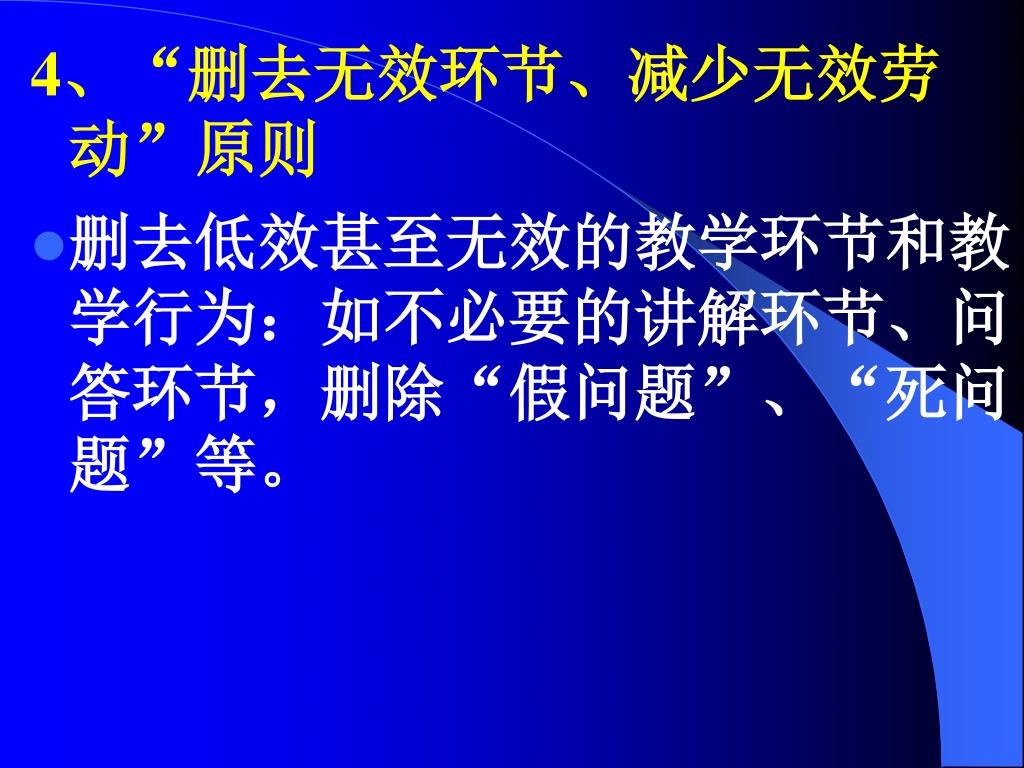 4、“删去无效环节、减少无效劳动”原则

删去低效甚至无效的教学环节和教学行为：如不必要的讲解环节、问答环节，删除“假问题”、“死问题”等。